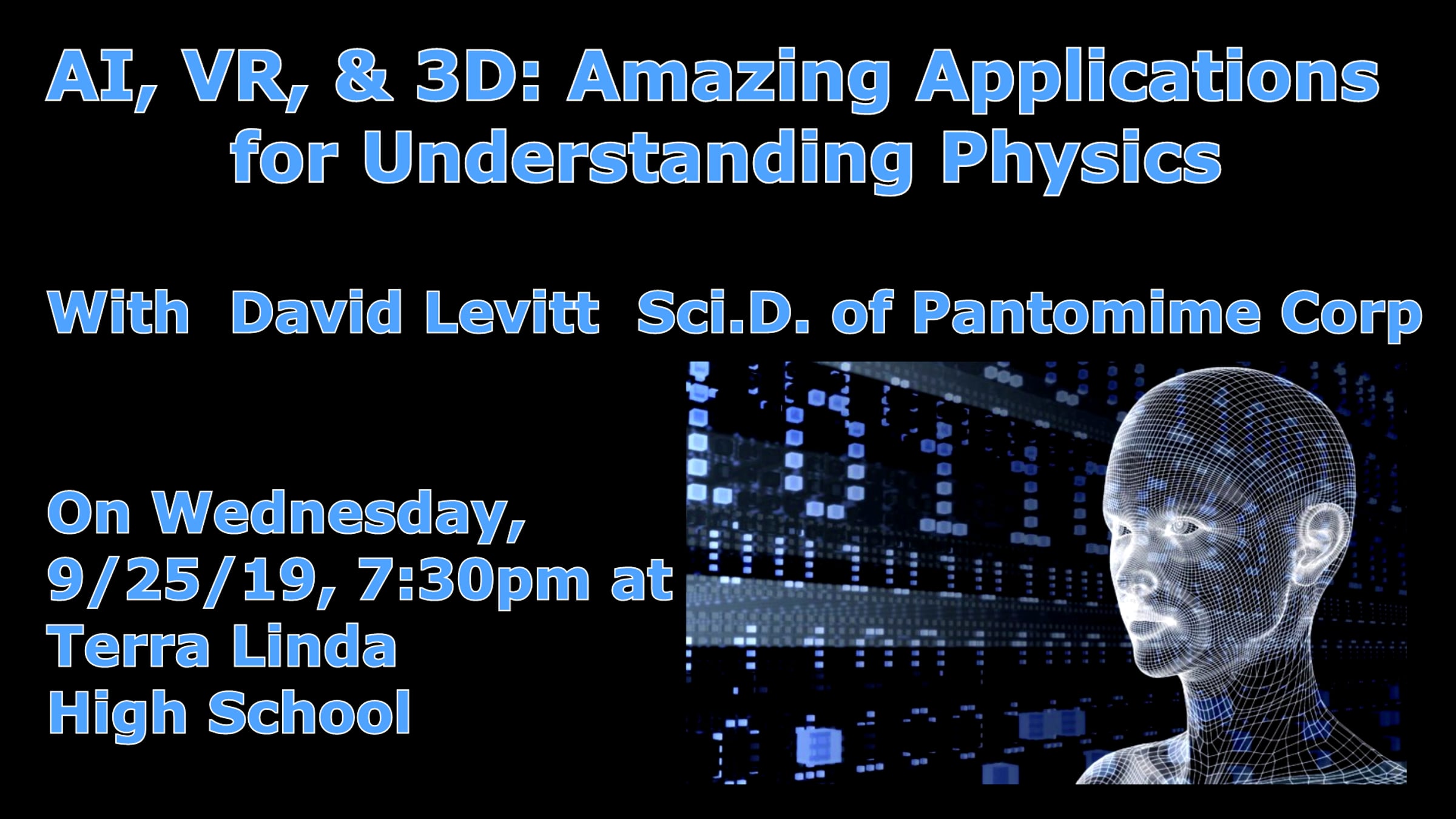 AI, VR, & 3D: Amazing Applications for Understanding Physics

With David Levitt Sci.D. of Pantomime Corp

On Wednesday, 9/25/19, 7:30pm at Terra Linda High School